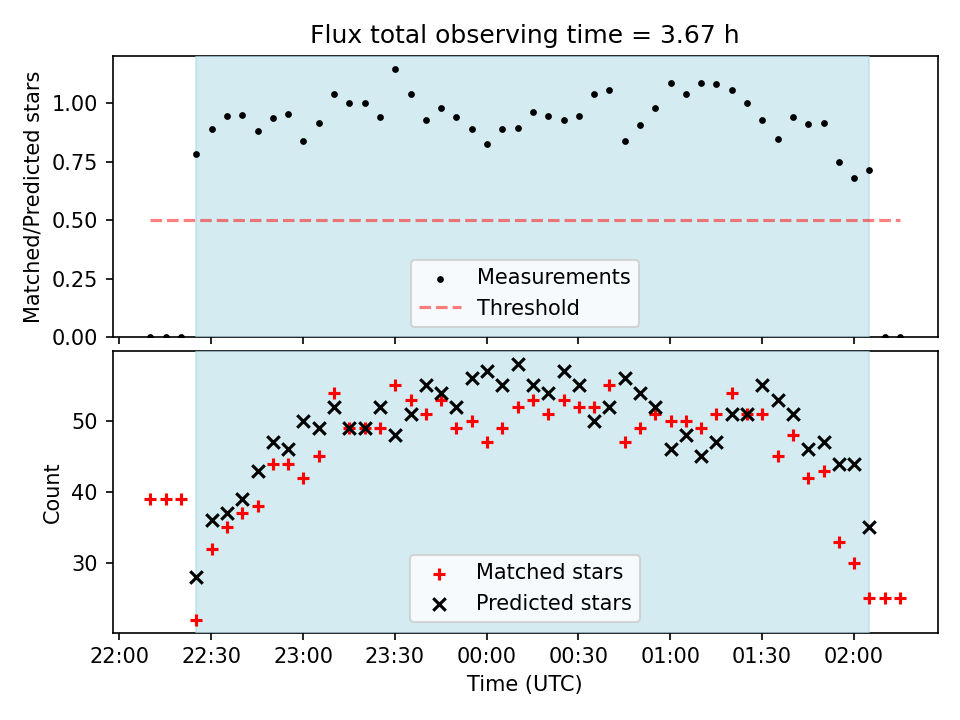 Flux total observing time = 3.67 h

Matched/Predicted stars

1.00
0.75
0.50
0.25
0.00

Measurements
Threshold

Count

50
40
30

Matched stars
Predicted stars

22:00 22:30 23:00 23:30 00:00 00:30 01:00 01:30 02:00

Time (UTC)